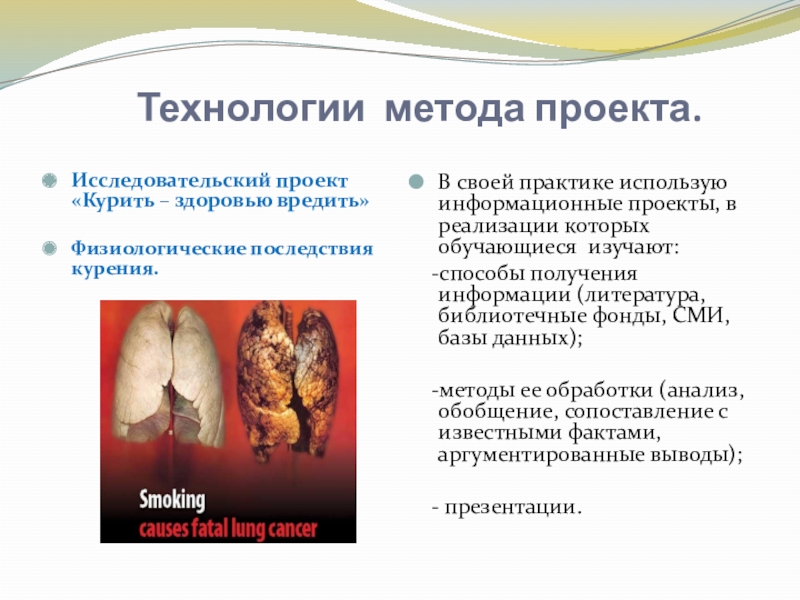 Технологии метода проекта.

Исследовательский проект «Курить – здоровью вредить»

Физиологические последствия курения.

Smoking
causes fatal lung cancer

В своей практике использую информационные проекты, в реализации которых обучающиеся изучают:

-способы получения информации (литература, библиотечные фонды, СМИ, базы данных);

-методы ее обработки (анализ, обобщение, сопоставление с известными фактами, аргументированные выводы);

- презентации.